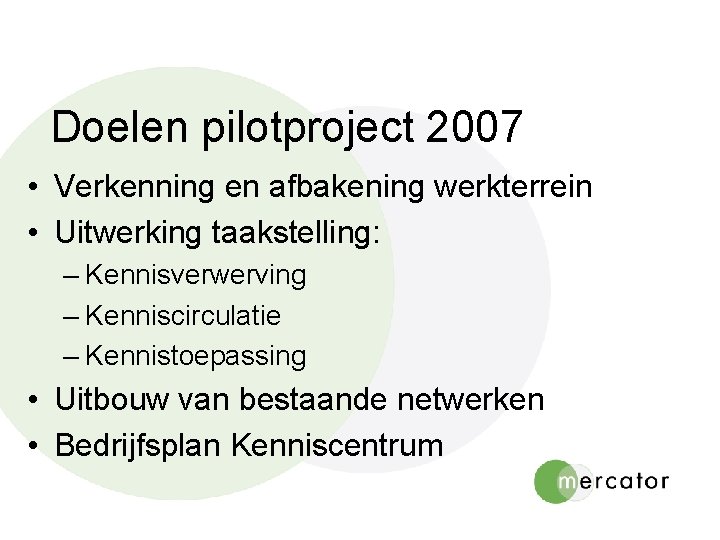 Doelen pilotproject 2007

• Verkenning en afbakening werkterrein
• Uitwerking taakstelling:
– Kennisverwerving
– Kenniscirculatie
– Kennistoepassing
• Uitbouw van bestaande netwerken
• Bedrijfsplan Kenniscentrum

mercator